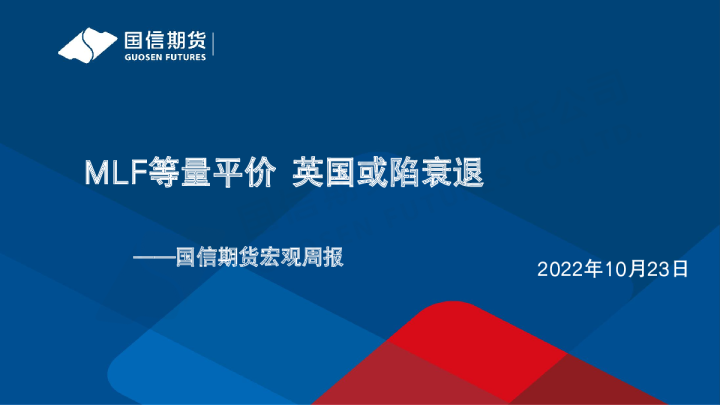 国信期货
GUOSEN FUTURES

MLF等量平价 英国或陷衰退

——国信期货宏观周报

2022年10月23日